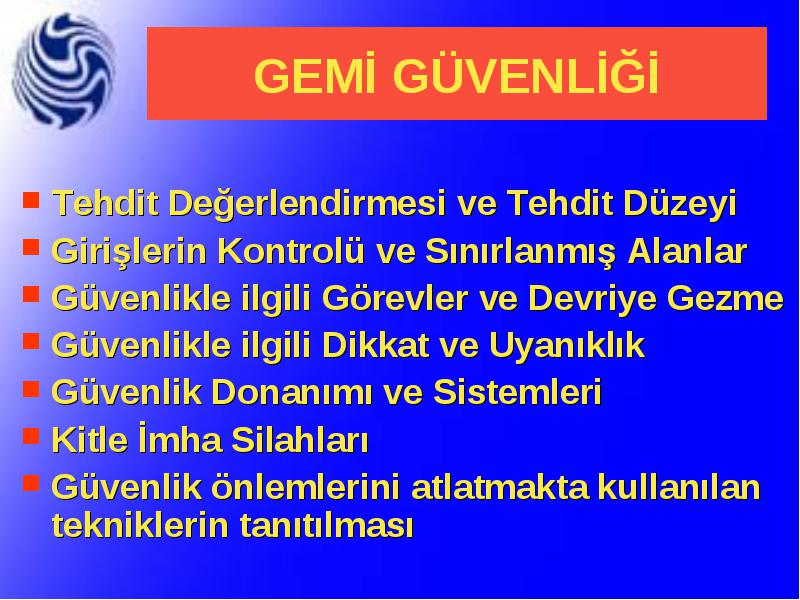 GEMİ GÜVENLİĞİ

- Tehdit Değerlendirmesi ve Tehdit Düzeyi
- Girişlerin Kontrolü ve Sınırlanmış Alanlar
- Güvenlikle ilgili Görevler ve Devriye Gezme
- Güvenlikle ilgili Dikkat ve Uyanıklık
- Güvenlik Donanımı ve Sistemleri
- Kitle İmha Silahları
- Güvenlik önlemlerini atlatmakta kullanılan tekniklerin tanıtılması